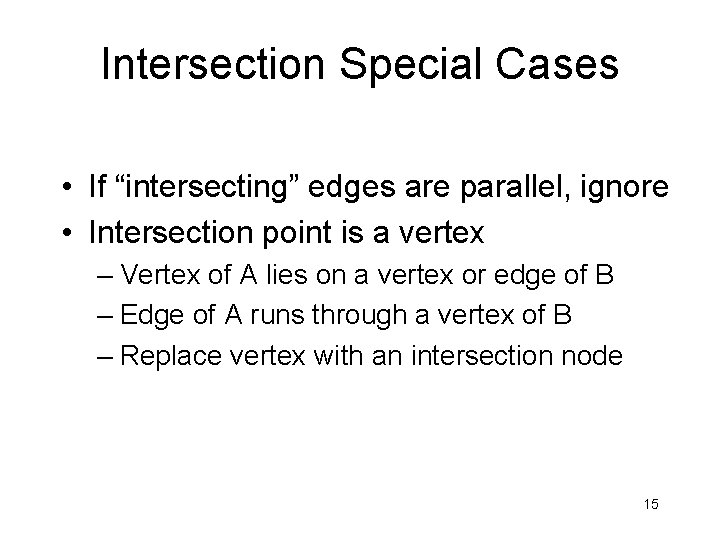 Intersection Special Cases

• If “intersecting” edges are parallel, ignore
• Intersection point is a vertex
– Vertex of A lies on a vertex or edge of B
– Edge of A runs through a vertex of B
– Replace vertex with an intersection node

15